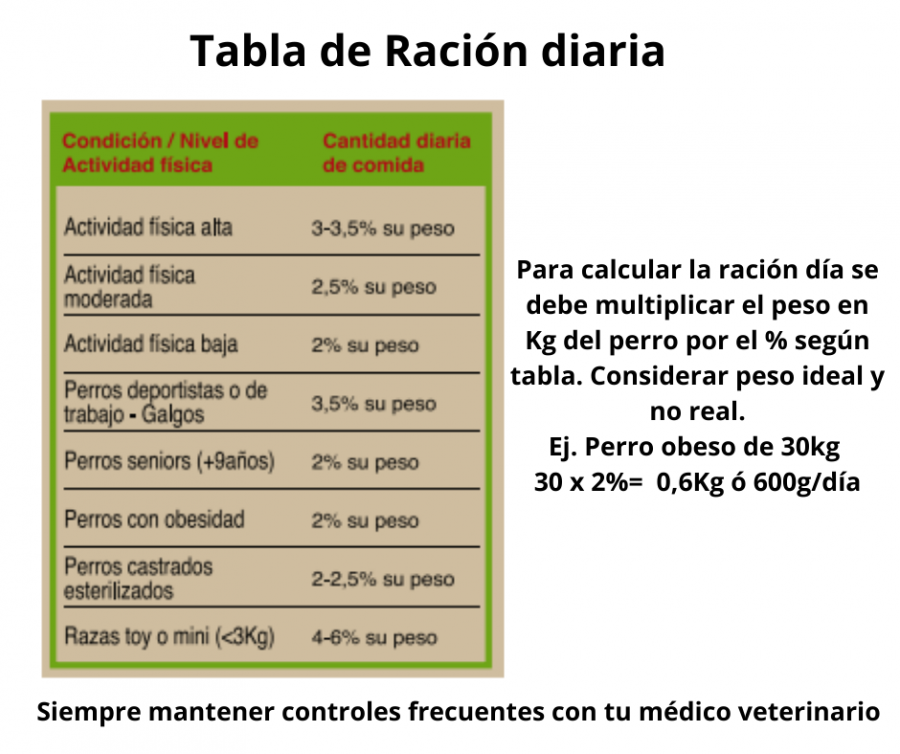 Tabla de Ración diaria

| Condición / Nivel de Actividad física | Cantidad diaria de comida |
|---|---|
| Actividad física alta | 3-3,5% su peso |
| Actividad física moderada | 2,5% su peso |
| Actividad física baja | 2% su peso |
| Perros deportistas o de trabajo - Galgos | 3,5% su peso |
| Perros seniors (+9años) | 2% su peso |
| Perros con obesidad | 2% su peso |
| Perros castrados esterilizados | 2-2,5% su peso |
| Razas toy o mini (<3Kg) | 4-6% su peso |

Para calcular la ración día se debe multiplicar el peso en Kg del perro por el % según tabla. Considerar peso ideal y no real.
Ej. Perro obeso de 30kg
30 x 2%= 0,6Kg ó 600g/día

Siempre mantener controles frecuentes con tu médico veterinario